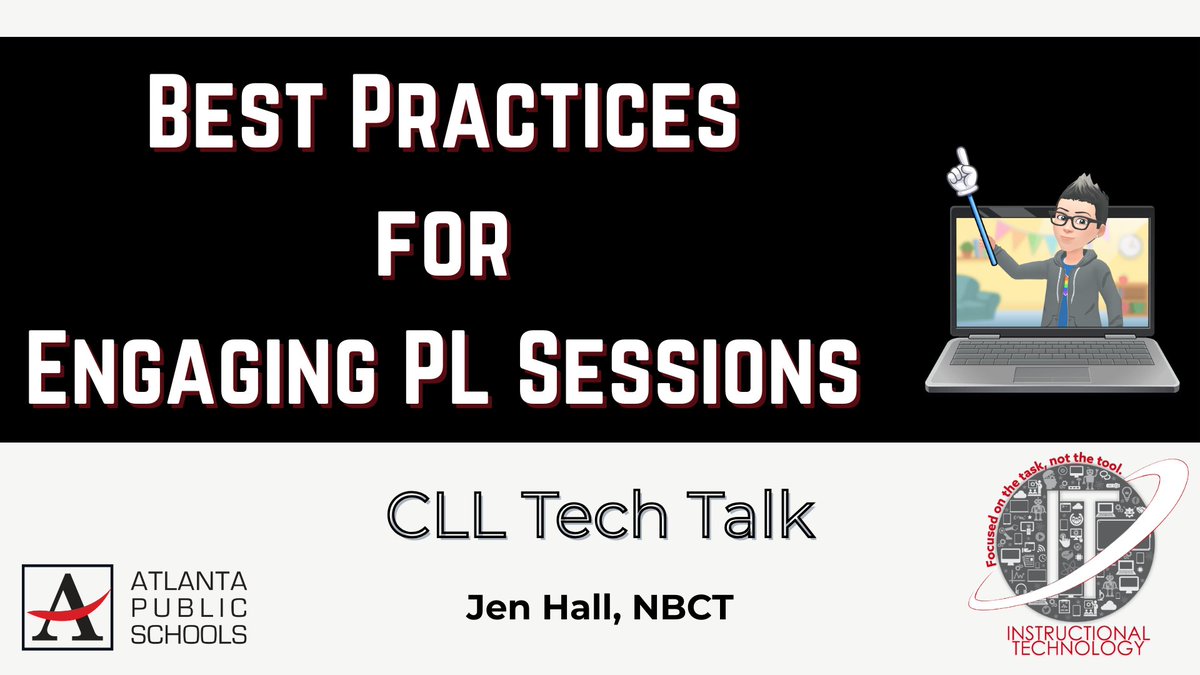 Best Practices
for
Engaging PL Sessions

CLL Tech Talk

Jen Hall, NBCT

A
ATLANTA
PUBLIC
SCHOOLS

Focused on the task, not the tool.
IT
INSTRUCTIONAL
TECHNOLOGY